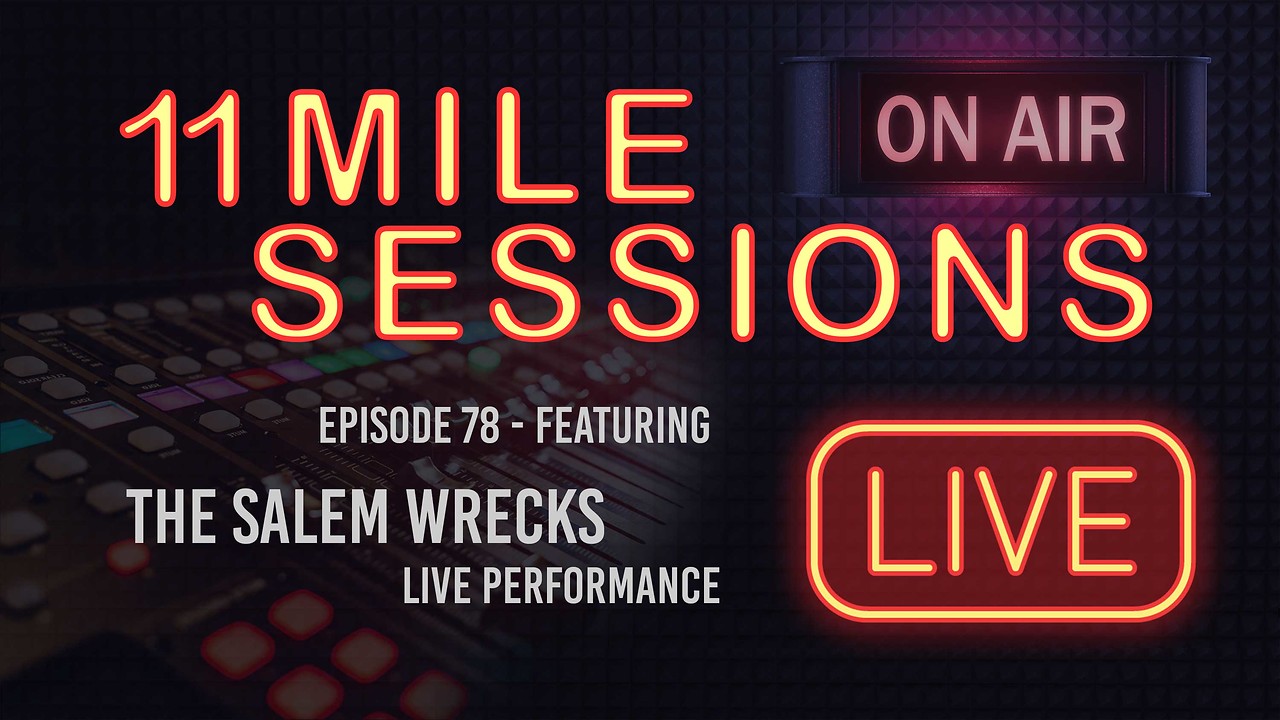 11 MILE
ON AIR
SESSIONS

EPISODE 78 - FEATURING
THE SALEM WRECKS
LIVE PERFORMANCE

LIVE